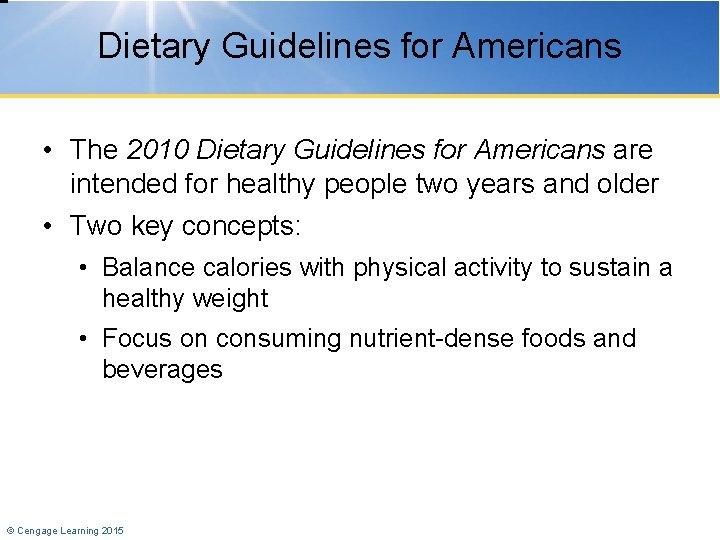 Dietary Guidelines for Americans

• The 2010 Dietary Guidelines for Americans are intended for healthy people two years and older

• Two key concepts:

• Balance calories with physical activity to sustain a healthy weight

• Focus on consuming nutrient-dense foods and beverages

© Cengage Learning 2015